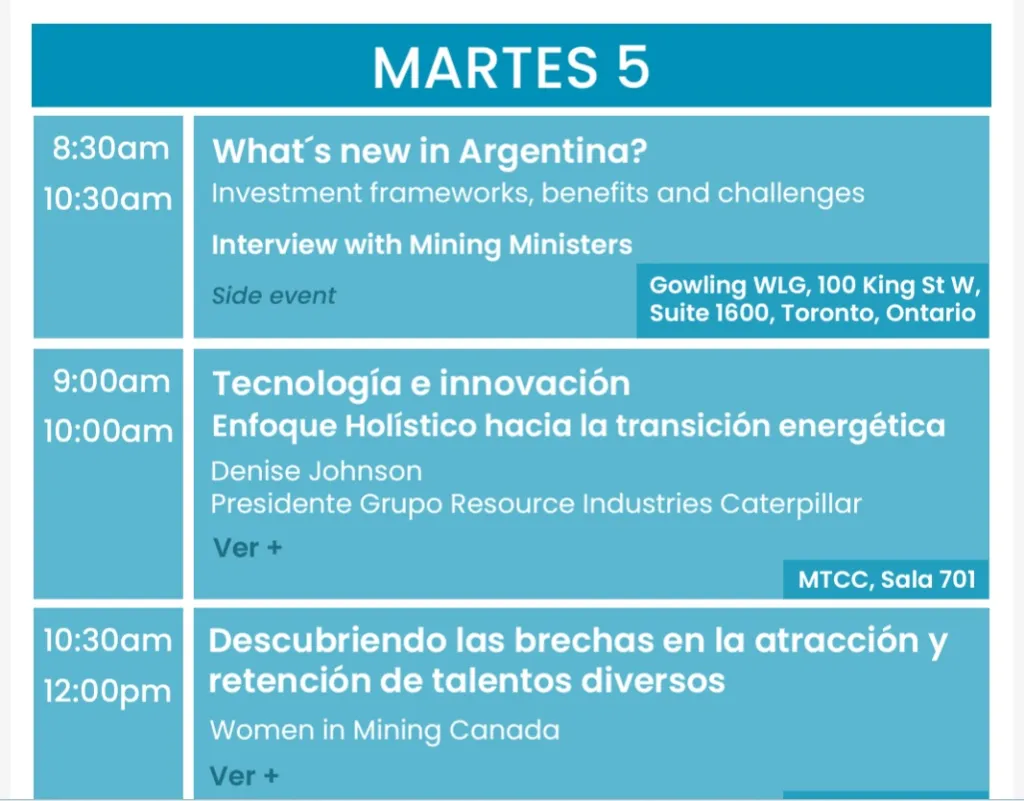 MARTES 5

8:30am
10:30am

What´s new in Argentina?
Investment frameworks, benefits and challenges
Interview with Mining Ministers
Side event

Gowling WLG, 100 King St W, Suite 1600, Toronto, Ontario

9:00am
10:00am

Tecnología e innovación
Enfoque Holístico hacia la transición energética
Denise Johnson
Presidente Grupo Resource Industries Caterpillar
Ver +

MTCC, Sala 701

10:30am
12:00pm

Descubriendo las brechas en la atracción y retención de talentos diversos
Women in Mining Canada
Ver +